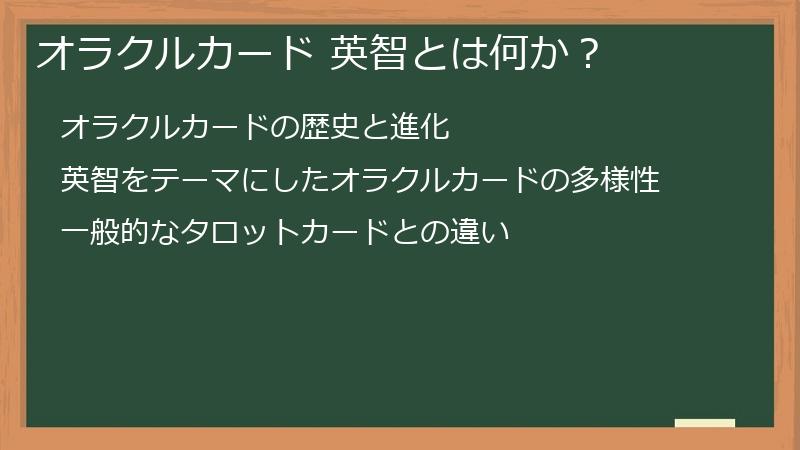 オラクルカード 英智とは何か？

オラクルカードの歴史と進化

英智をテーマにしたオラクルカードの多様性

一般的なタロットカードとの違い